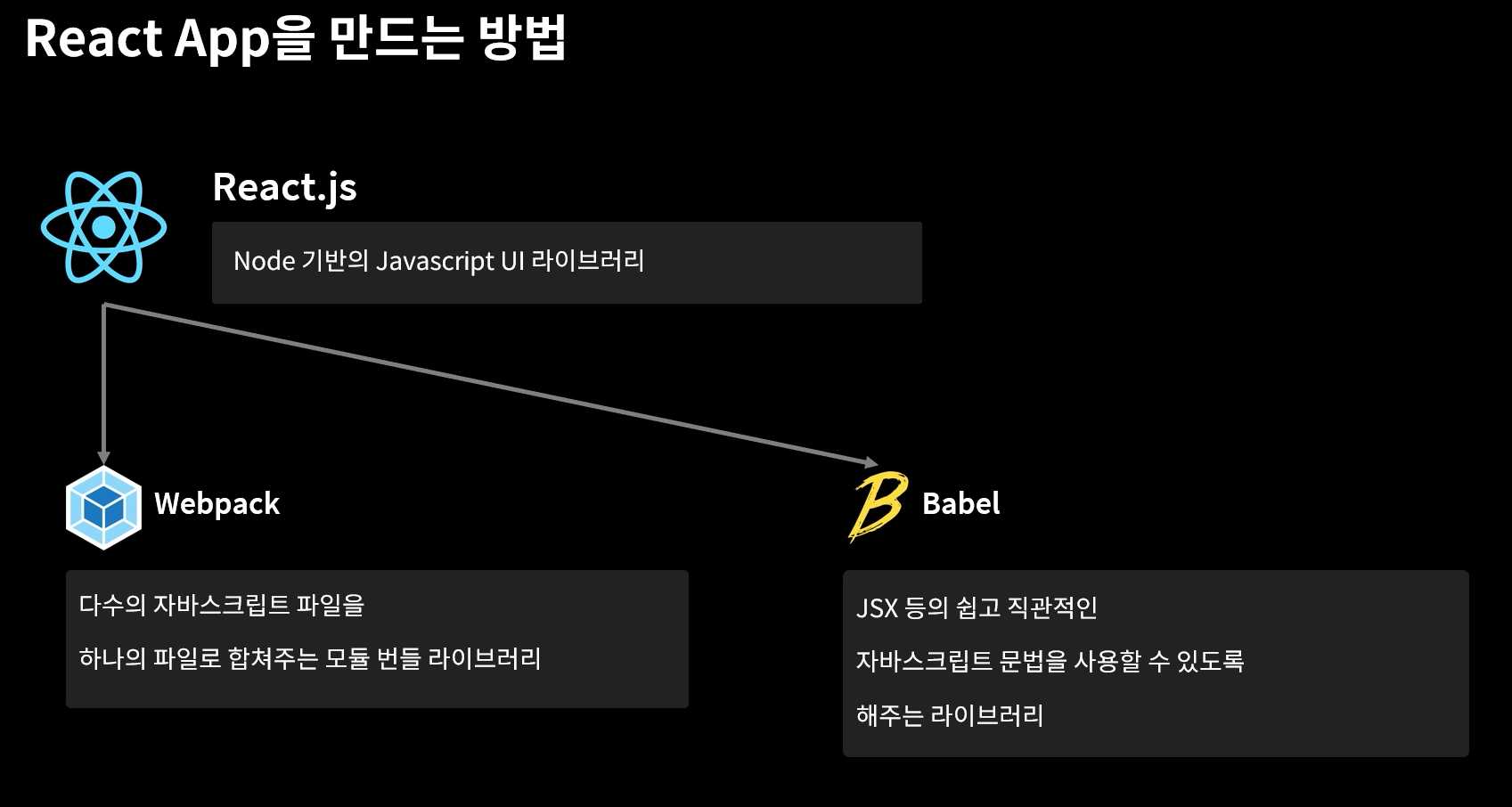 React App을 만드는 방법

React.js

Node 기반의 Javascript UI 라이브러리

Webpack

다수의 자바스크립트 파일을

하나의 파일로 합쳐주는 모듈 번들 라이브러리

Babel

JSX 등의 쉽고 직관적인

자바스크립트 문법을 사용할 수 있도록

해주는 라이브러리